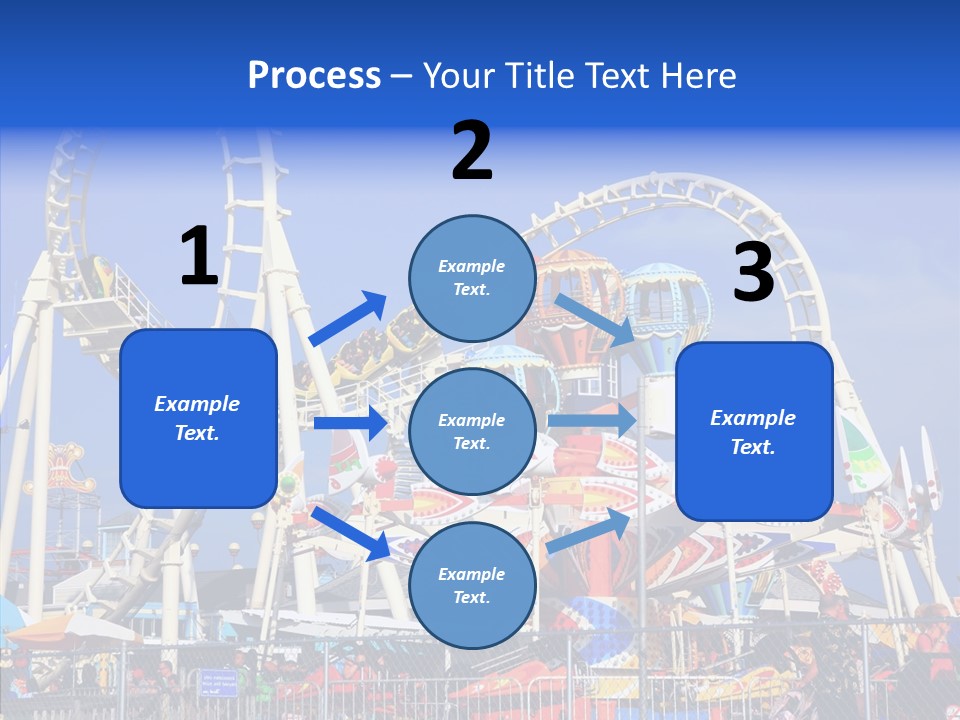 Process – Your Title Text Here

1

Example Text.

2

Example Text.

Example Text.

Example Text.

3

Example Text.